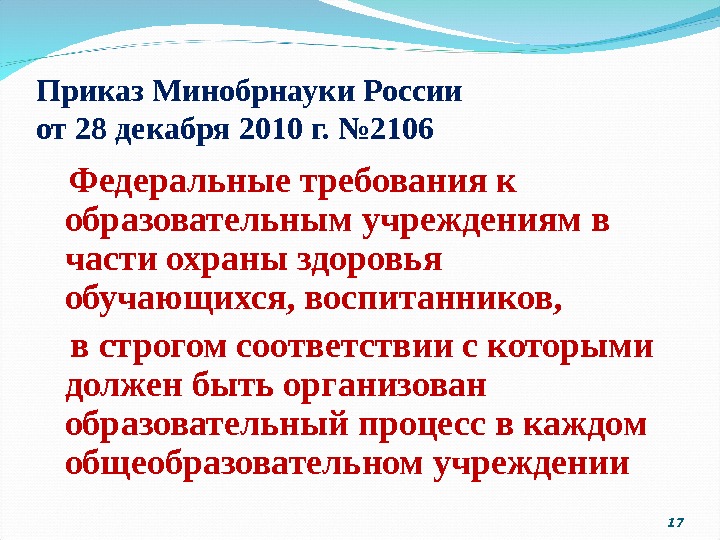 Приказ Минобрнауки России
от 28 декабря 2010 г. №2106

Федеральные требования к образовательным учреждениям в части охраны здоровья обучающихся, воспитанников,

в строгом соответствии с которыми должен быть организован образовательный процесс в каждом общеобразовательном учреждении

17